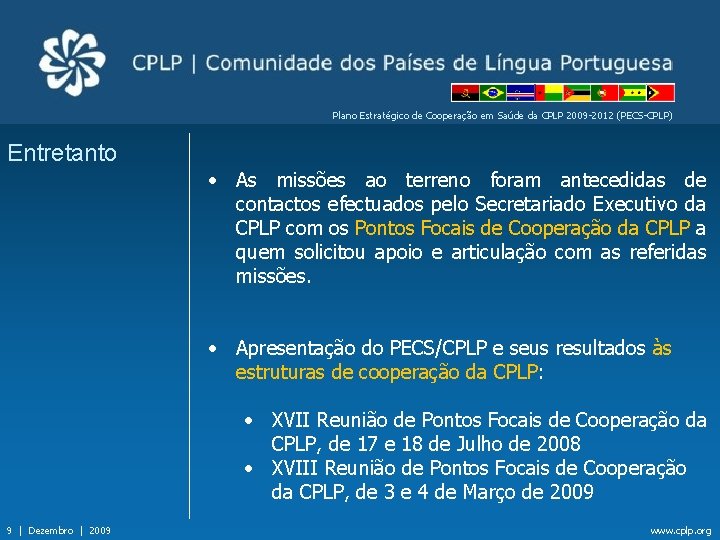 CPLP | Comunidade dos Países de Língua Portuguesa

Plano Estratégico de Cooperação em Saúde da CPLP 2009-2012 (PECS-CPLP)

Entretanto

• As missões ao terreno foram antecedidas de contactos efectuados pelo Secretariado Executivo da CPLP com os Pontos Focais de Cooperação da CPLP a quem solicitou apoio e articulação com as referidas missões.

• Apresentação do PECS/CPLP e seus resultados às estruturas de cooperação da CPLP:

• XVII Reunião de Pontos Focais de Cooperação da CPLP, de 17 e 18 de Julho de 2008
• XVIII Reunião de Pontos Focais de Cooperação da CPLP, de 3 e 4 de Março de 2009

9 | Dezembro | 2009

www.cplp.org